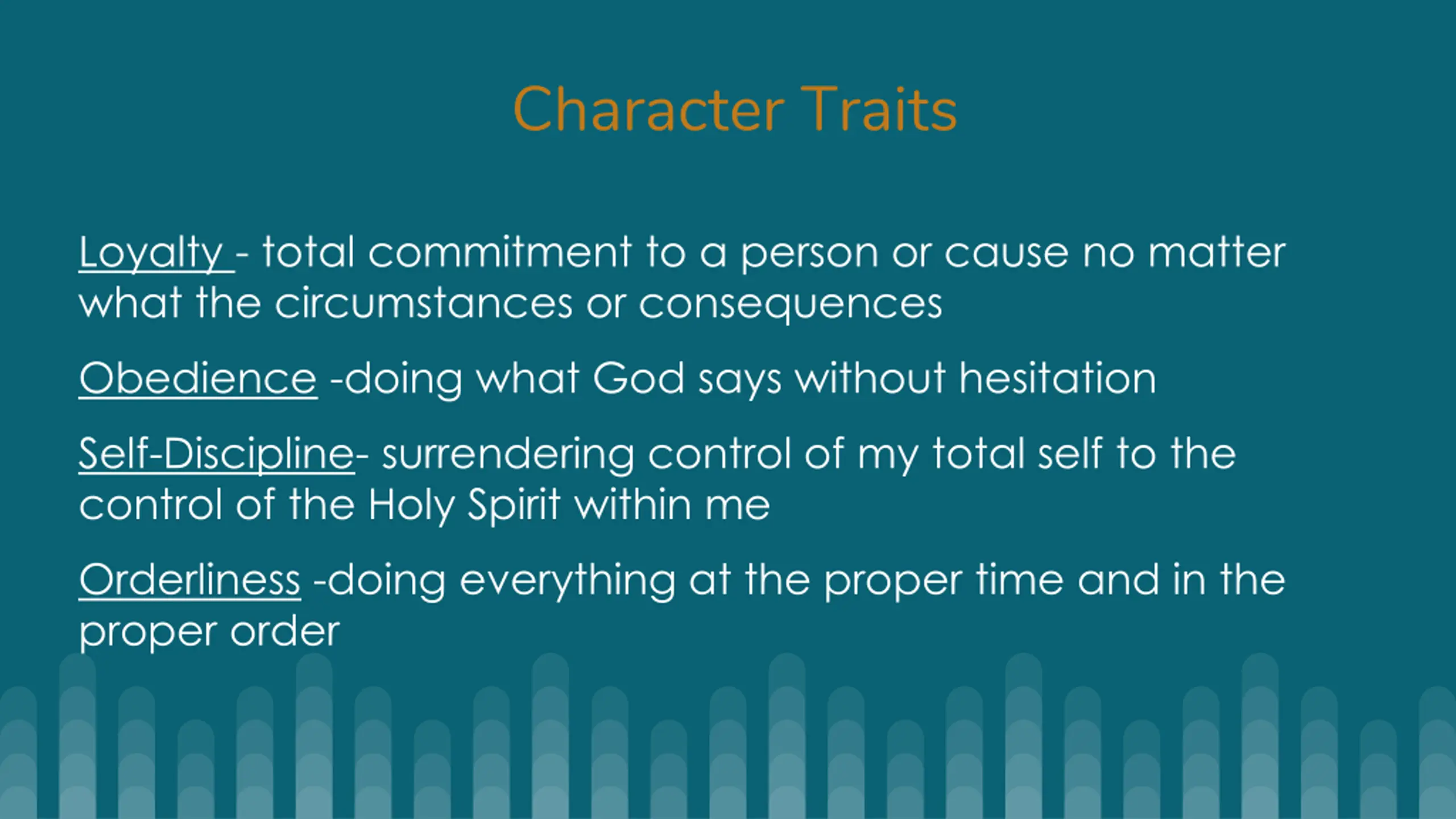 Character Traits

Loyalty - total commitment to a person or cause no matter what the circumstances or consequences

Obedience -doing what God says without hesitation

Self-Discipline- surrendering control of my total self to the control of the Holy Spirit within me

Orderliness -doing everything at the proper time and in the proper order